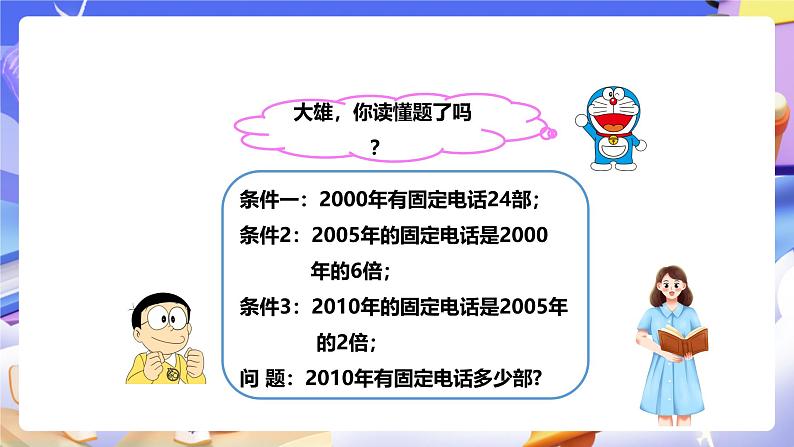 大雄，你读懂题了吗？

条件一：2000年有固定电话24部；
条件2：2005年的固定电话是2000年的6倍；
条件3：2010年的固定电话是2005年的2倍；
问 题：2010年有固定电话多少部？